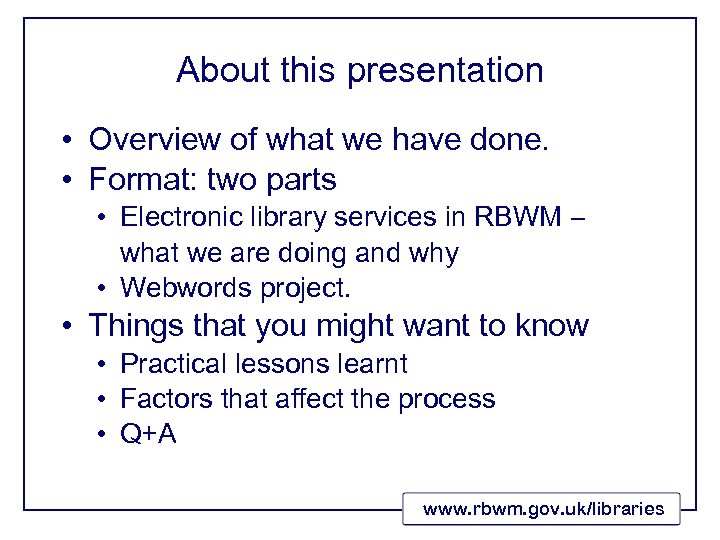 About this presentation

• Overview of what we have done.
• Format: two parts
  • Electronic library services in RBWM – what we are doing and why
  • Webwords project.
• Things that you might want to know
  • Practical lessons learnt
  • Factors that affect the process
  • Q+A

www.rbwm.gov.uk/libraries